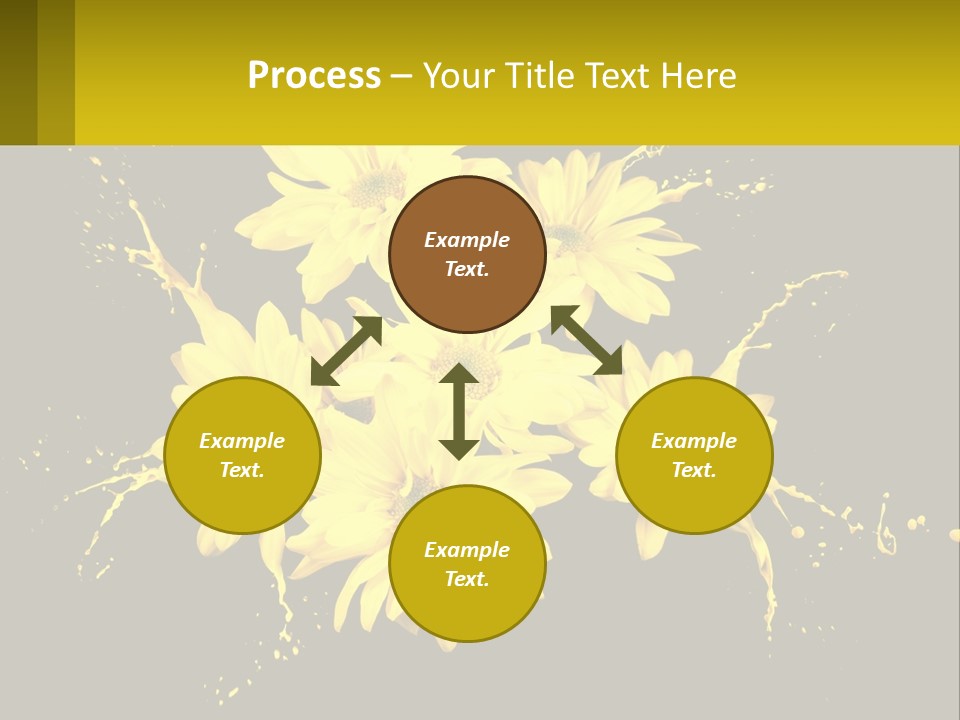 Process – Your Title Text Here

Example Text.

Example Text.

Example Text.

Example Text.